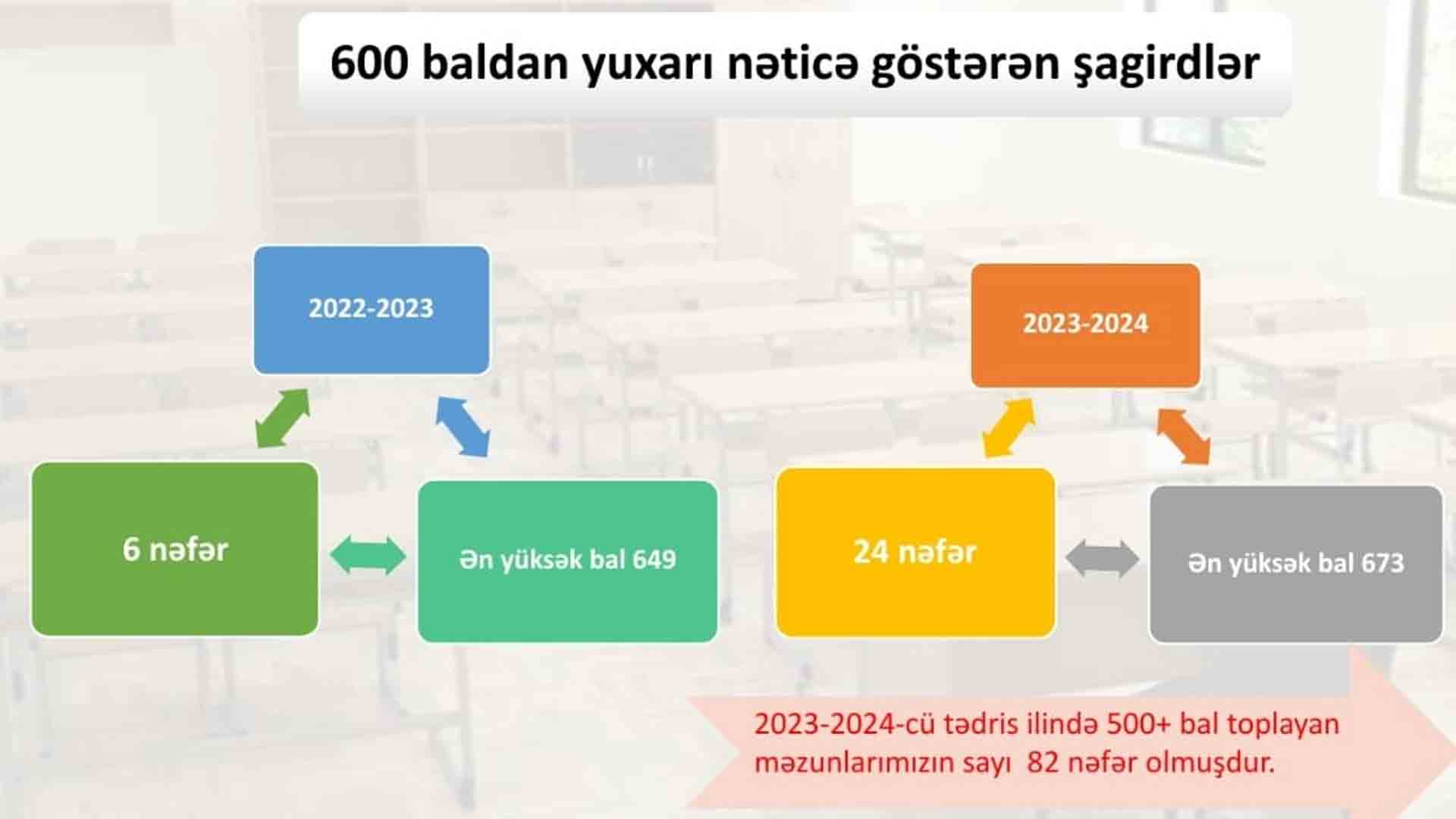 600 baldan yuxarı nəticə göstərən şagirdlər

2022-2023

6 nəfər

Ən yüksək bal 649

2023-2024

24 nəfər

Ən yüksək bal 673

2023-2024-cü tədris ilində 500+ bal toplayan məzunlarımızın sayı 82 nəfər olmuşdur.